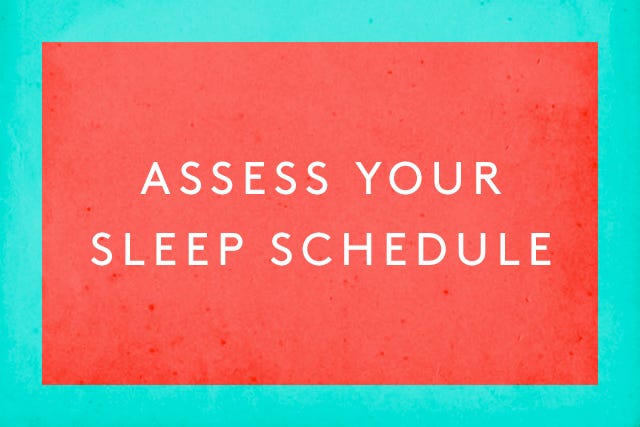 ASSESS YOUR SLEEP SCHEDULE